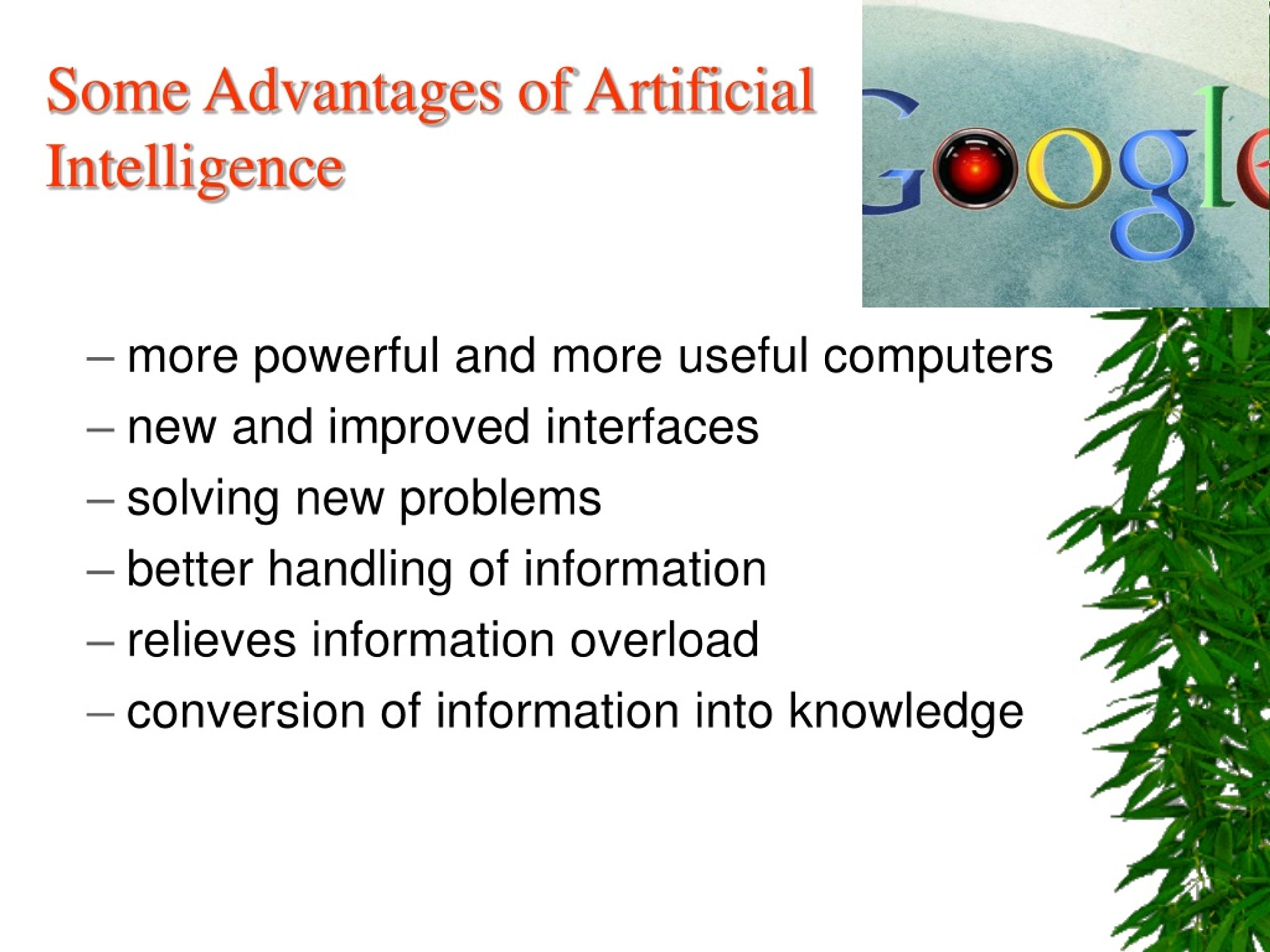 Some Advantages of Artificial Intelligence

Google

– more powerful and more useful computers
– new and improved interfaces
– solving new problems
– better handling of information
– relieves information overload
– conversion of information into knowledge